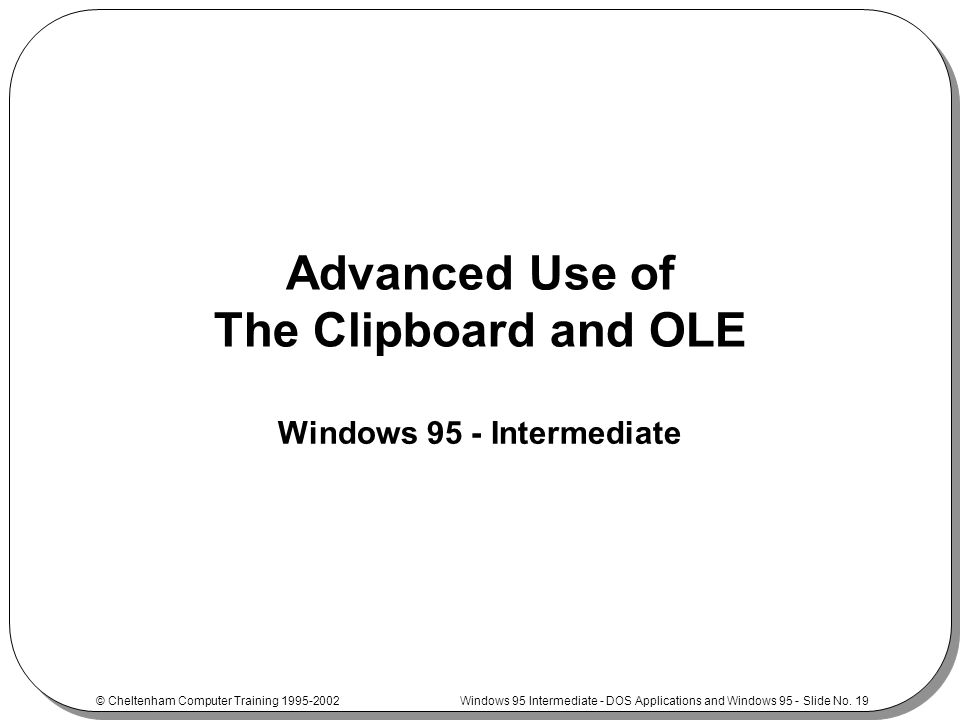 Advanced Use of
The Clipboard and OLE

Windows 95 - Intermediate

© Cheltenham Computer Training 1995-2002

Windows 95 Intermediate - DOS Applications and Windows 95 - Slide No. 19